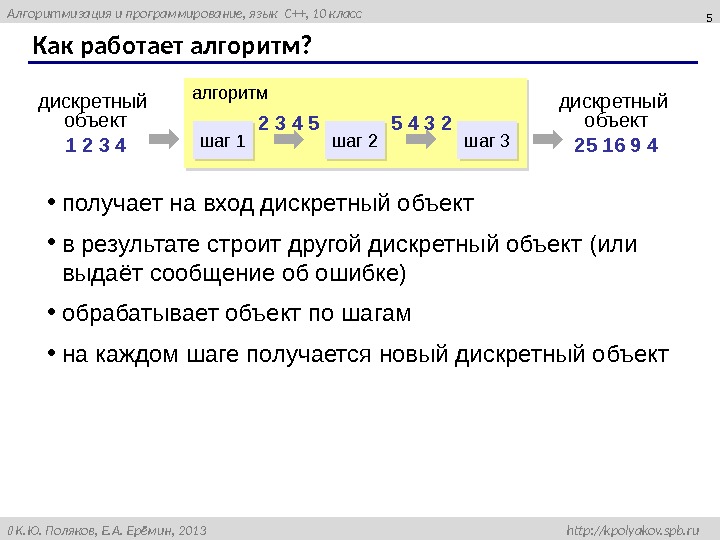 Алгоритмизация и программирование, язык C++, 10 класс

5

Как работает алгоритм?

дискретный объект
1 2 3 4

алгоритм

шаг 1

2 3 4 5

шаг 2

5 4 3 2

шаг 3

дискретный объект
25 16 9 4

• получает на вход дискретный объект

• в результате строит другой дискретный объект (или выдаёт сообщение об ошибке)

• обрабатывает объект по шагам

• на каждом шаге получается новый дискретный объект

© К.Ю. Поляков, Е.А. Ерёмин, 2013

http://kpolyakov.spb.ru